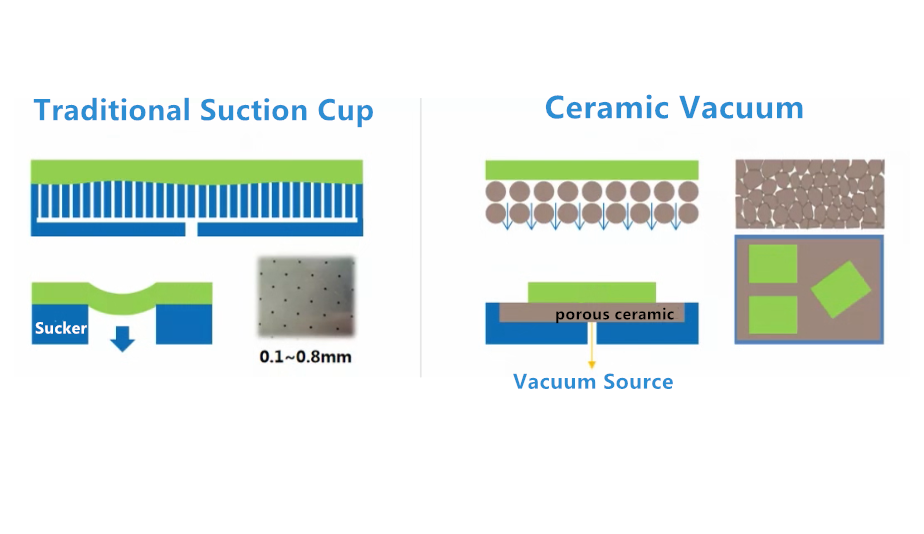 Traditional Suction Cup

Sucker

0.1~0.8mm

Ceramic Vacuum

porous ceramic

Vacuum Source